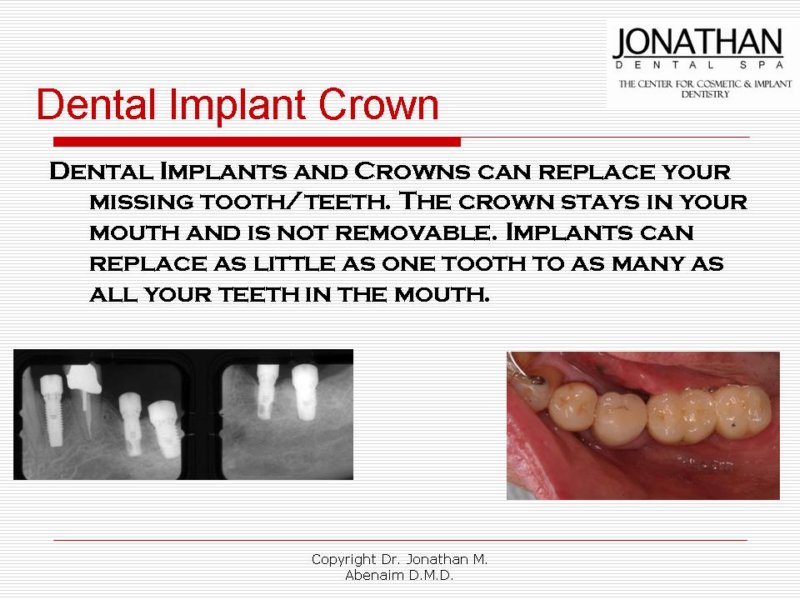 JONATHAN
DENTAL SPA
THE CENTER FOR COSMETIC & IMPLANT DENTISTRY

Dental Implant Crown

Dental Implants and Crowns can replace your missing tooth/teeth. The crown stays in your mouth and is not removable. Implants can replace as little as one tooth to as many as all your teeth in the mouth.

Copyright Dr. Jonathan M. Abenaim D.M.D.